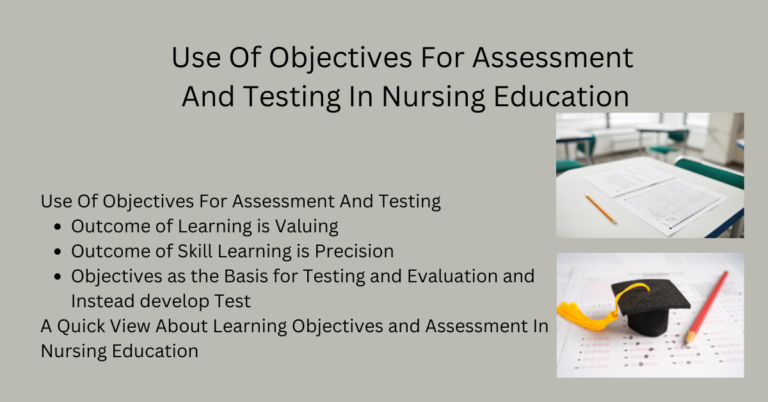 Use Of Objectives For Assessment And Testing In Nursing Education

Use Of Objectives For Assessment And Testing
- Outcome of Learning is Valuing
- Outcome of Skill Learning is Precision
- Objectives as the Basis for Testing and Evaluation and Instead develop Test

A Quick View About Learning Objectives and Assessment In Nursing Education